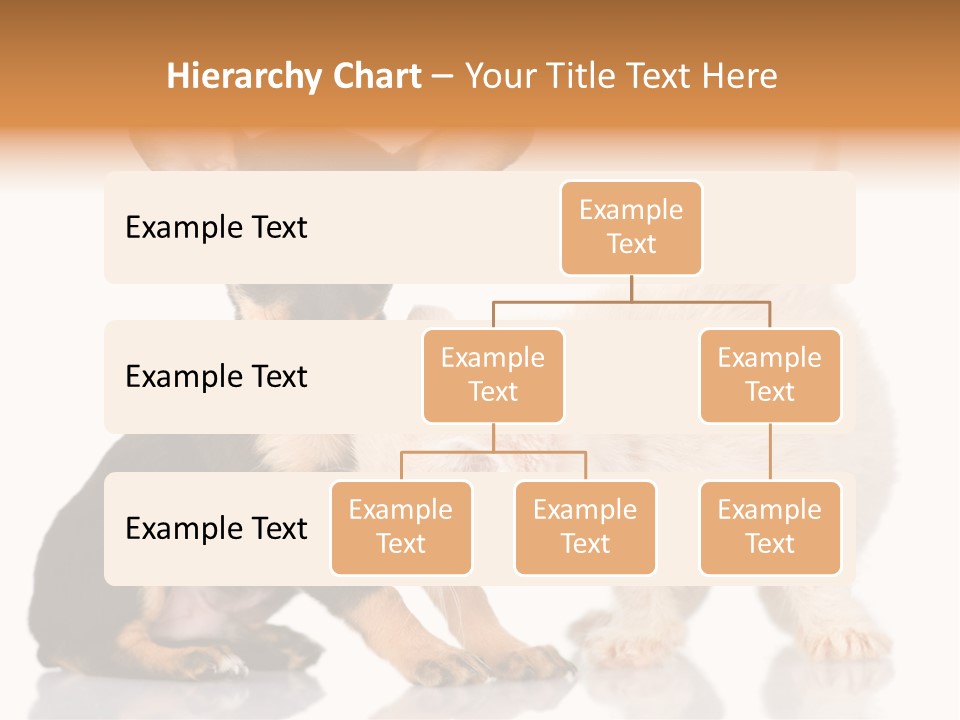 Hierarchy Chart – Your Title Text Here

Example Text

Example Text

Example Text

Example Text

Example Text

Example Text

Example Text

Example Text

Example Text